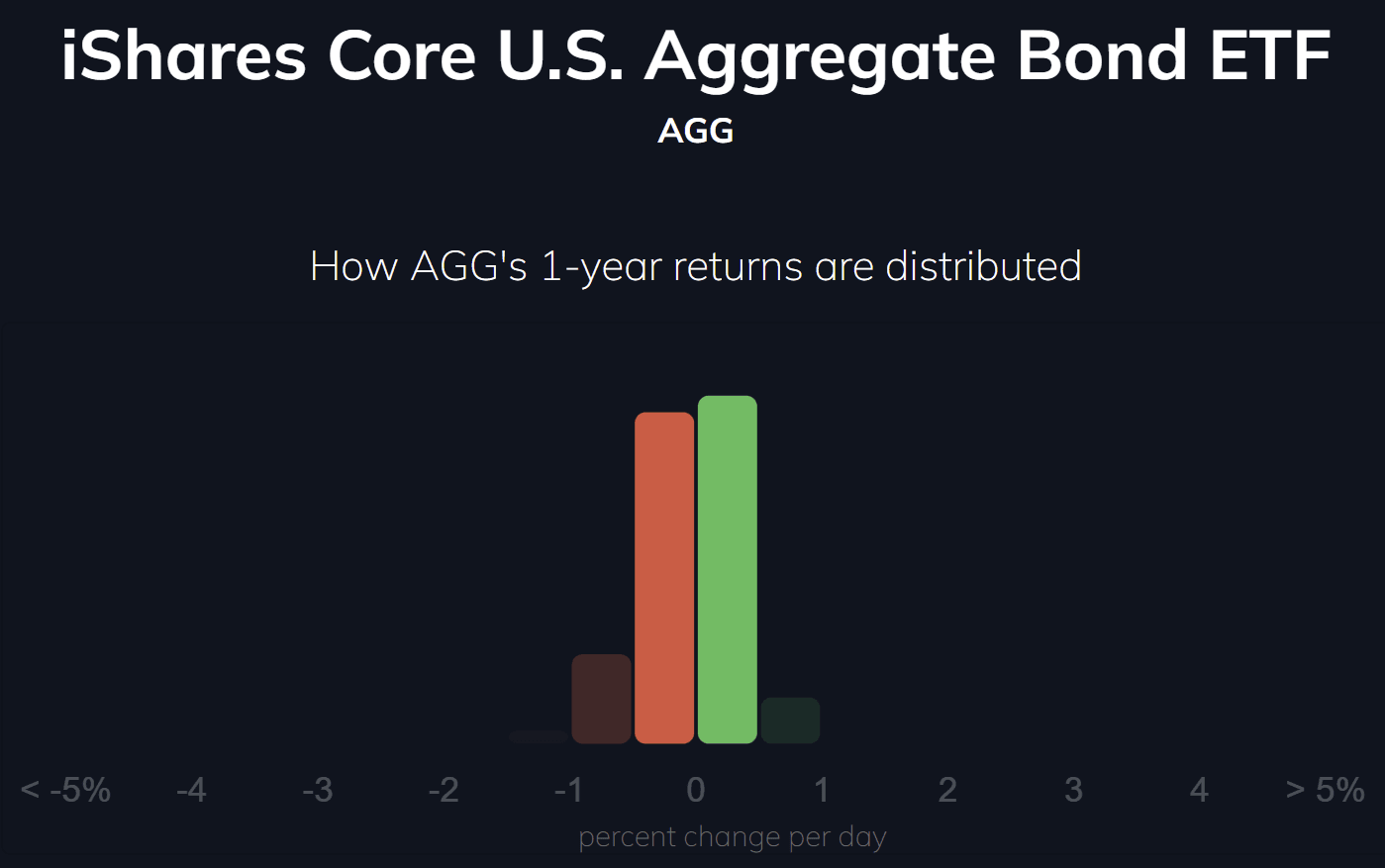 iShares Core U.S. Aggregate Bond ETF
AGG

How AGG's 1-year returns are distributed

< -5% -4 -3 -2 -1 0 1 2 3 4 > 5%
percent change per day